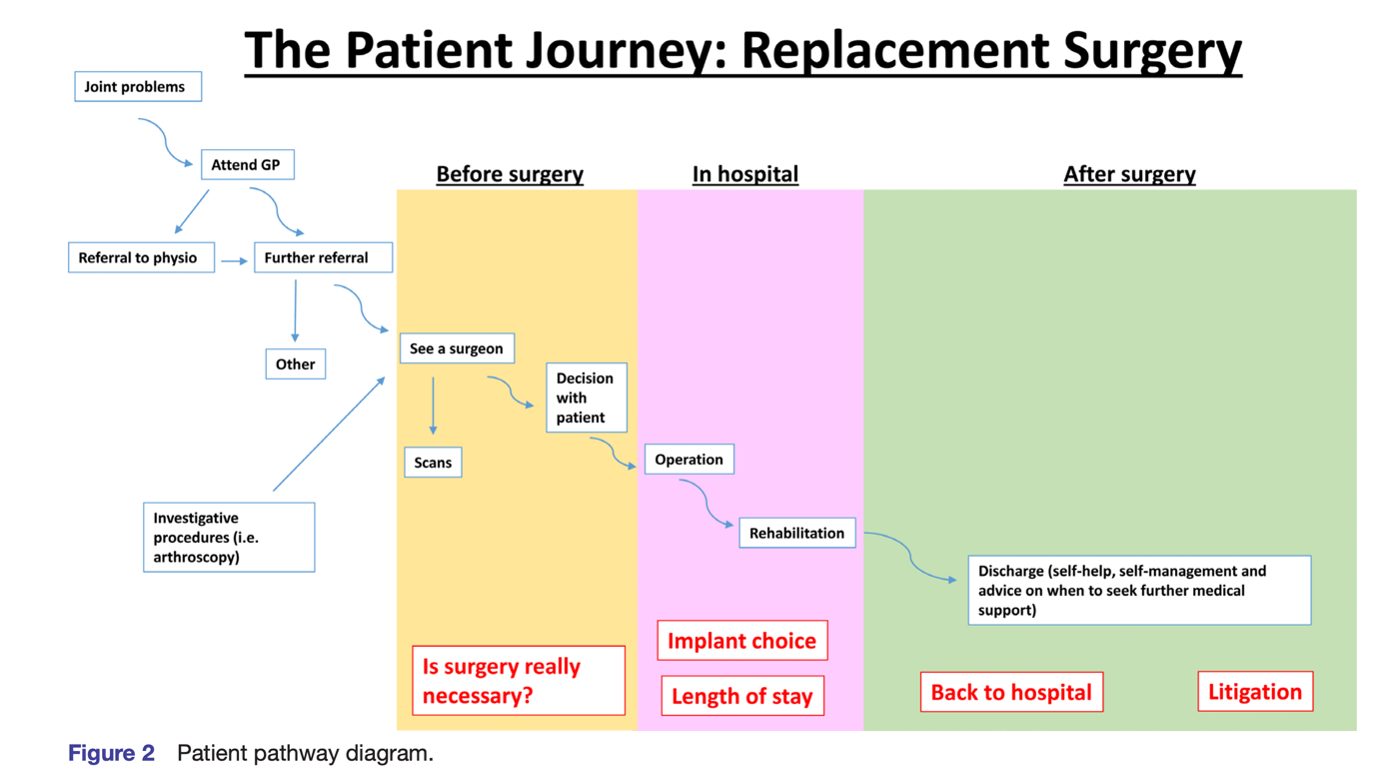 The Patient Journey: Replacement Surgery

Joint problems

Attend GP

Referral to physio

Further referral

Other

Investigative procedures (i.e. arthroscopy)

Before surgery

See a surgeon

Scans

Decision with patient

Is surgery really necessary?

In hospital

Operation

Rehabilitation

Implant choice

Length of stay

After surgery

Discharge (self-help, self-management and advice on when to seek further medical support)

Back to hospital

Litigation

Figure 2 Patient pathway diagram.